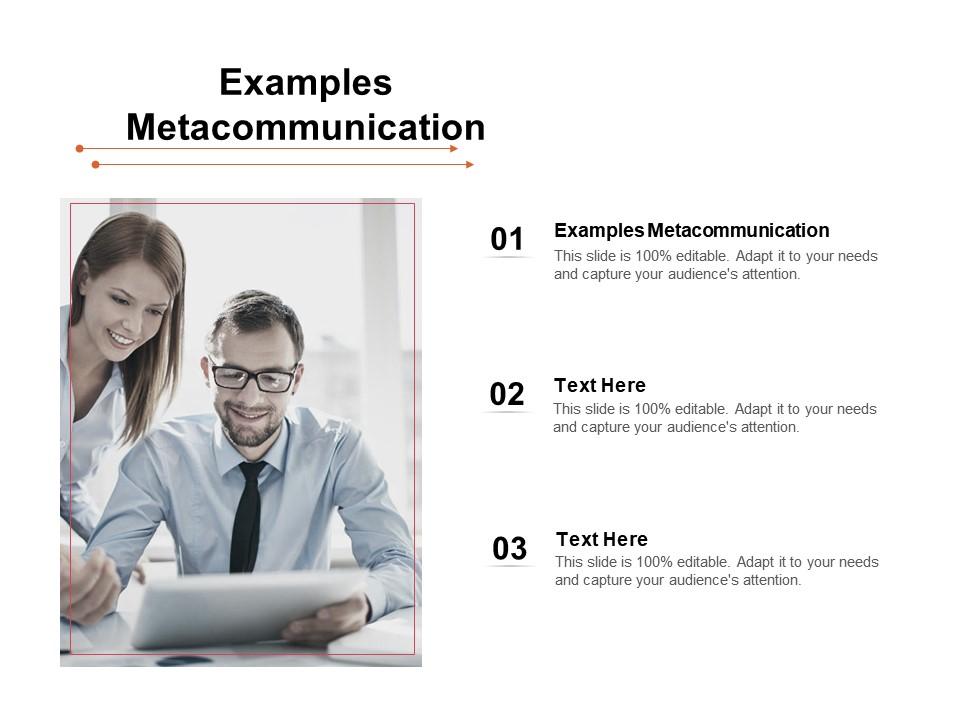 Examples Metacommunication

01

Examples Metacommunication

This slide is 100% editable. Adapt it to your needs and capture your audience's attention.

02

Text Here

This slide is 100% editable. Adapt it to your needs and capture your audience's attention.

03

Text Here

This slide is 100% editable. Adapt it to your needs and capture your audience's attention.